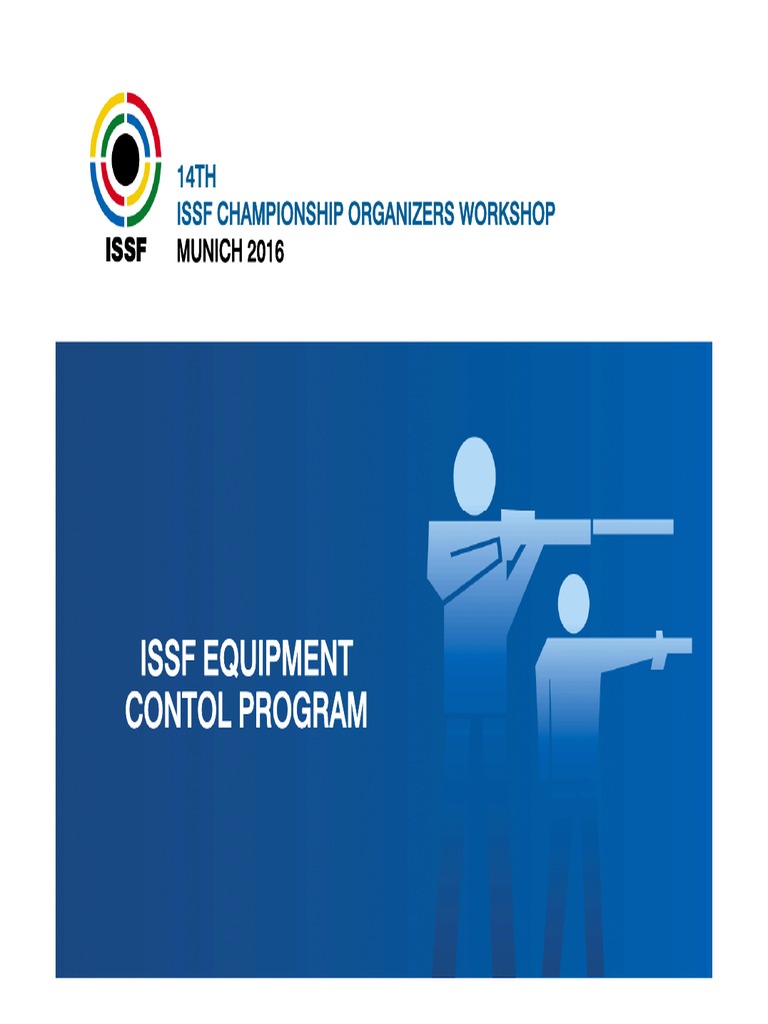 ISSF

14TH
ISSF CHAMPIONSHIP ORGANIZERS WORKSHOP
MUNICH 2016

ISSF EQUIPMENT
CONTOL PROGRAM